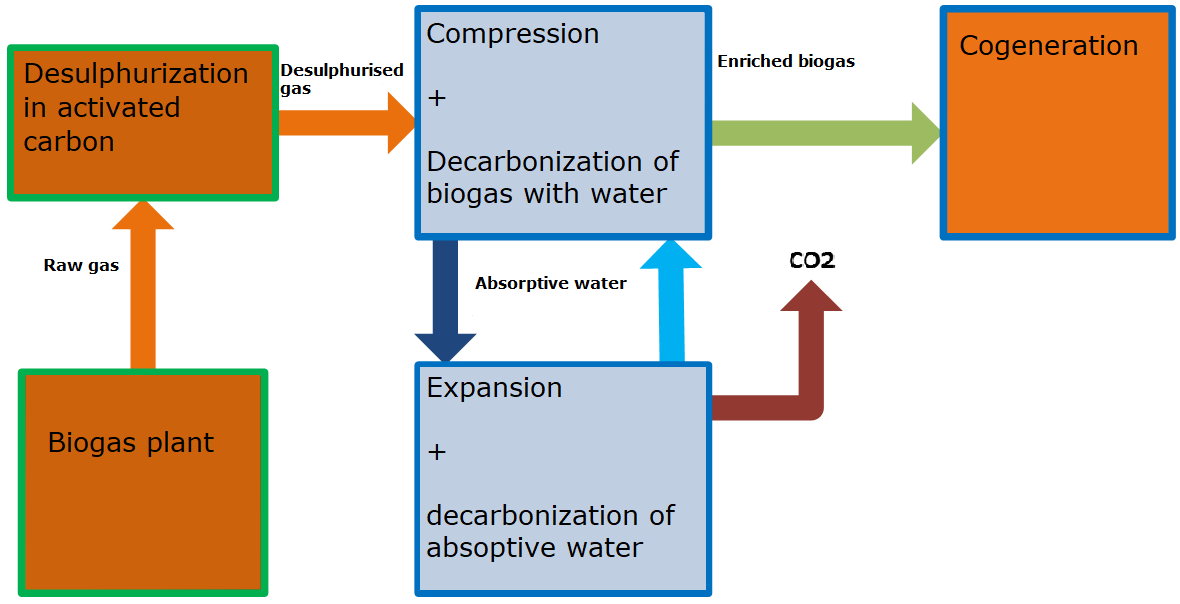 Desulphurization in activated carbon

Desulphurised gas

Compression

+

Decarbonization of biogas with water

Enriched biogas

Cogeneration

Raw gas

Absorptive water

CO2

Biogas plant

Expansion

+

decarbonization of absoptive water